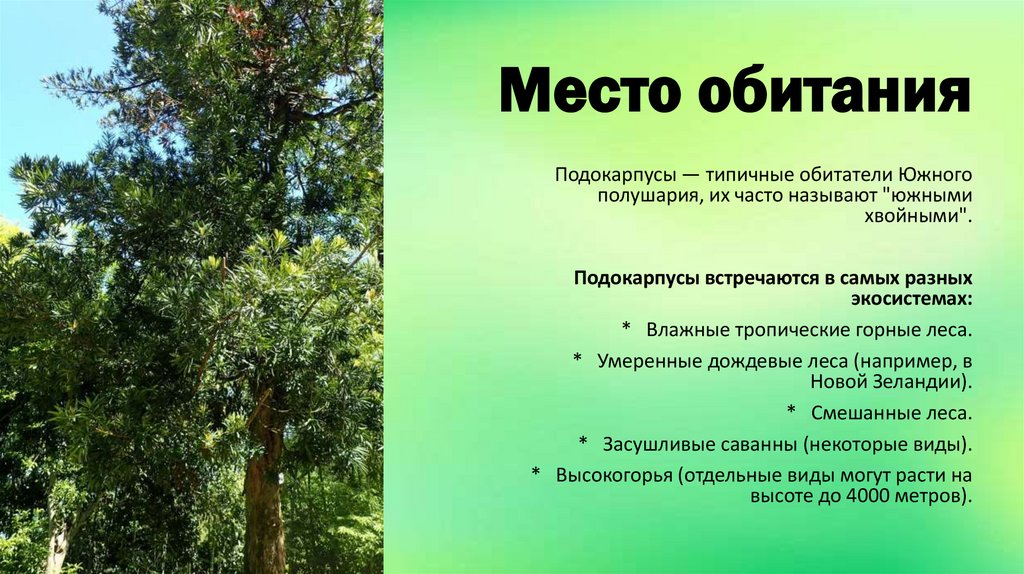 Место обитания

Подокарпусы — типичные обитатели Южного полушария, их часто называют "южными хвойными".

Подокарпусы встречаются в самых разных экосистемах:

* Влажные тропические горные леса.

* Умеренные дождевые леса (например, в Новой Зеландии).

* Смешанные леса.

* Засушливые саванны (некоторые виды).

* Высокогорья (отдельные виды могут расти на высоте до 4000 метров).